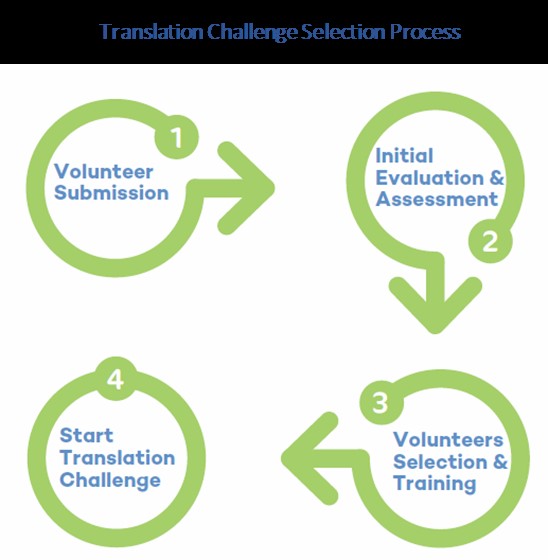 Translation Challenge Selection Process

1
Volunteer Submission

Initial Evaluation & Assessment
2

3
Volunteers Selection & Training

4
Start Translation Challenge